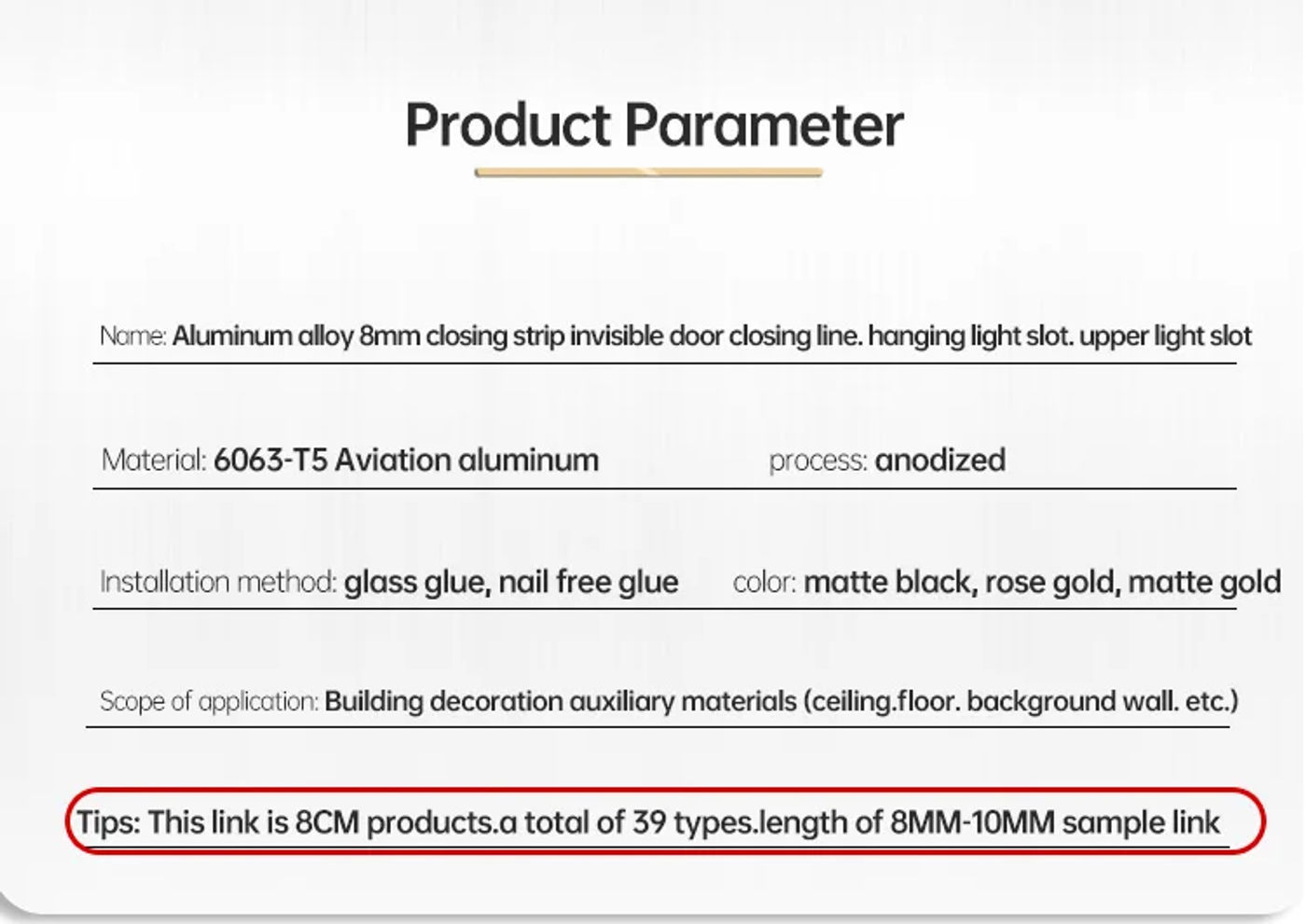 Product Parameter

Name: Aluminum alloy 8mm closing strip invisible door closing line. hanging light slot. upper light slot

Material: 6063-T5 Aviation aluminum

process: anodized

Installation method: glass glue, nail free glue

color: matte black, rose gold, matte gold

Scope of application: Building decoration auxiliary materials (ceiling.floor. background wall. etc.)

Tips: This link is 8CM products.a total of 39 types.length of 8MM-10MM sample link